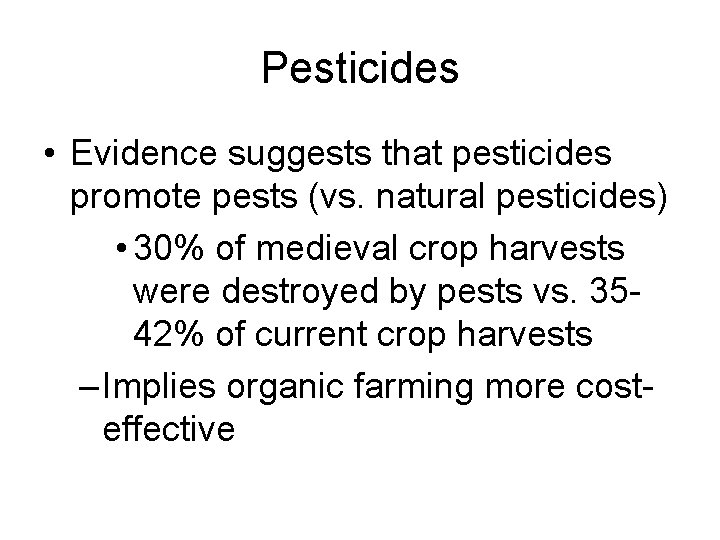 Pesticides

• Evidence suggests that pesticides promote pests (vs. natural pesticides)

• 30% of medieval crop harvests were destroyed by pests vs. 35-42% of current crop harvests

– Implies organic farming more cost-effective